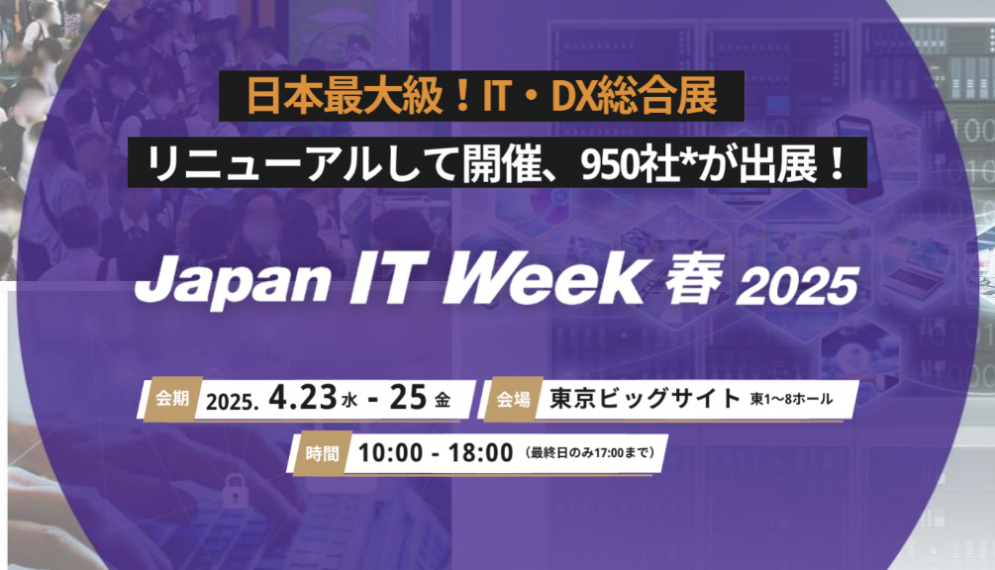 日本最大級！IT・DX総合展

リニューアルして開催、950社*が出展！

Japan IT Week 春 2025

会期 2025. 4.23 水 - 25 金

会場 東京ビッグサイト 東1～8ホール

時間 10:00 - 18:00 (最終日のみ17:00まで)